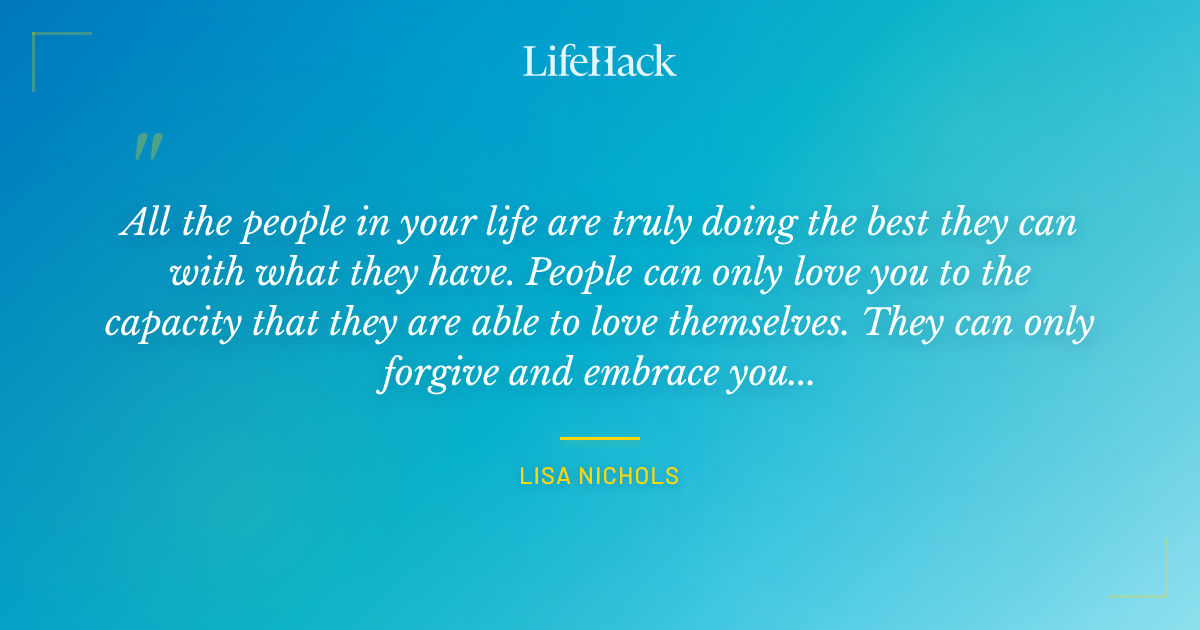 LifeHack

"

All the people in your life are truly doing the best they can with what they have. People can only love you to the capacity that they are able to love themselves. They can only forgive and embrace you...

LISA NICHOLS